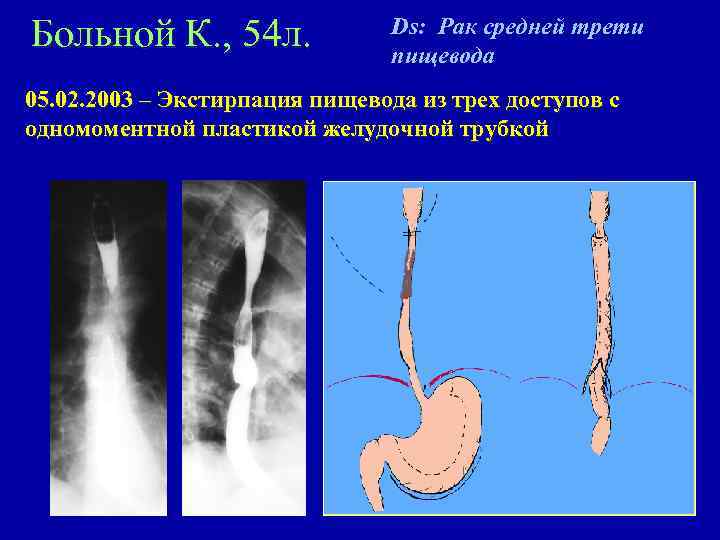 Больной К., 54л.

Ds: Рак средней трети пищевода

05.02.2003 – Экстирпация пищевода из трех доступов с одномоментной пластикой желудочной трубкой